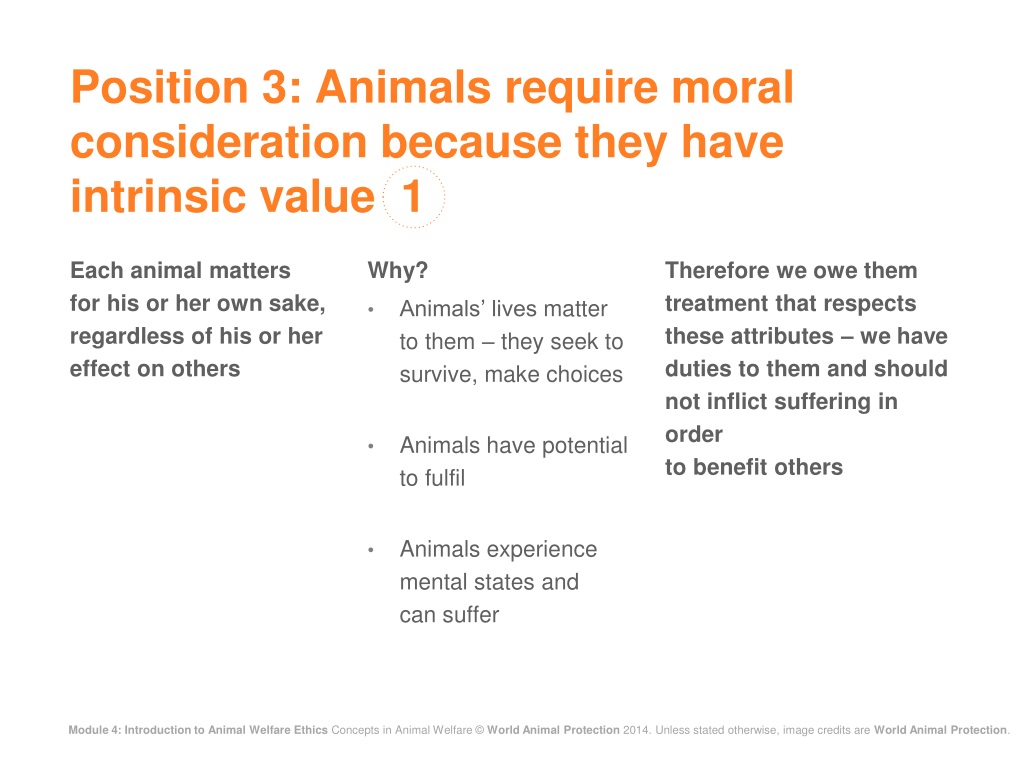 Position 3: Animals require moral consideration because they have intrinsic value 1

Each animal matters for his or her own sake, regardless of his or her effect on others

Why?

• Animals' lives matter to them – they seek to survive, make choices

• Animals have potential to fulfil

• Animals experience mental states and can suffer

Therefore we owe them treatment that respects these attributes – we have duties to them and should not inflict suffering in order
to benefit others

Module 4: Introduction to Animal Welfare Ethics Concepts in Animal Welfare © World Animal Protection 2014. Unless stated otherwise, image credits are World Animal Protection.